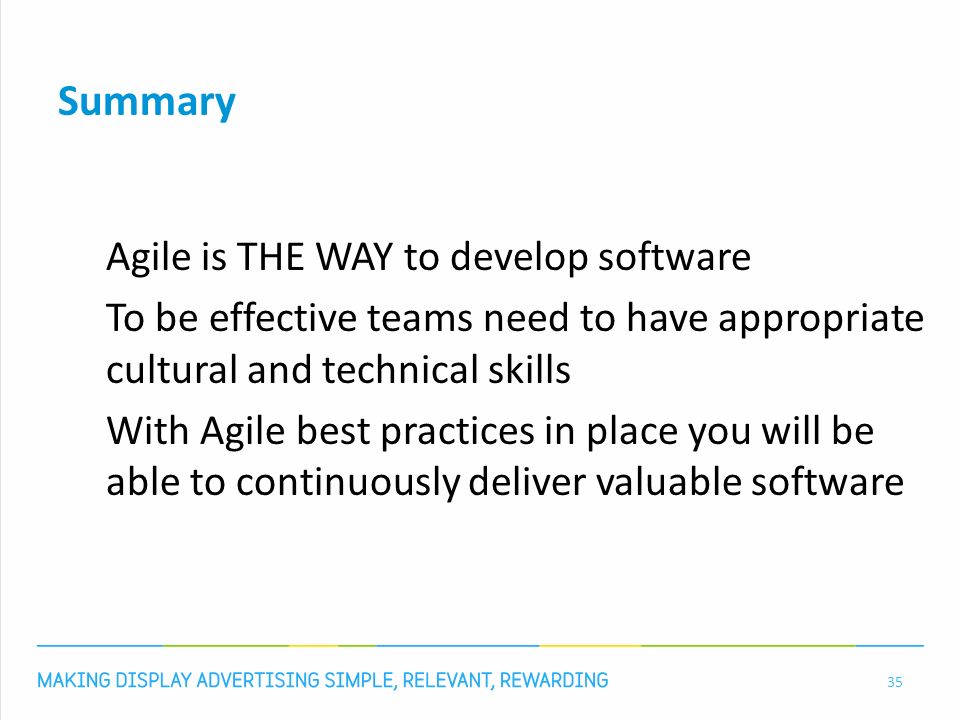 Summary

Agile is THE WAY to develop software

To be effective teams need to have appropriate cultural and technical skills

With Agile best practices in place you will be able to continuously deliver valuable software

MAKING DISPLAY ADVERTISING SIMPLE, RELEVANT, REWARDING

35